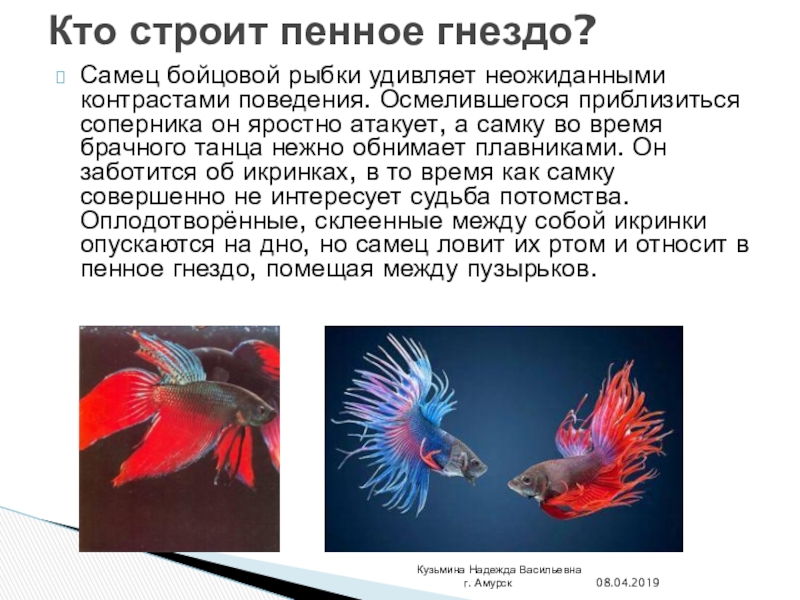 Кто строит пенное гнездо?

Самец бойцовой рыбки удивляет неожиданными контрастами поведения. Осмелившегося приблизиться соперника он яростно атакует, а самку во время брачного танца нежно обнимает плавниками. Он заботится об икринках, в то время как самку совершенно не интересует судьба потомства. Оплодотворённые, склеенные между собой икринки опускаются на дно, но самец ловит их ртом и относит в пенное гнездо, помещая между пузырьков.

Кузьмина Надежда Васильевна
г. Амурск

08.04.2019